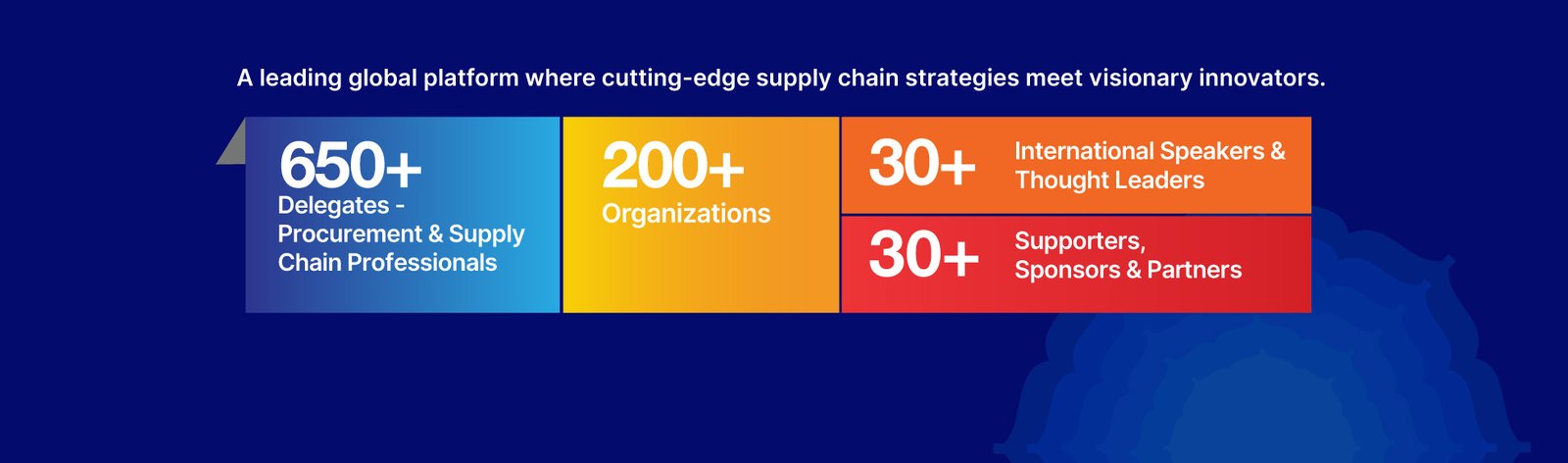 A leading global platform where cutting-edge supply chain strategies meet visionary innovators.

650+
Delegates - Procurement & Supply Chain Professionals

200+
Organizations

30+
International Speakers & Thought Leaders

30+
Supporters, Sponsors & Partners